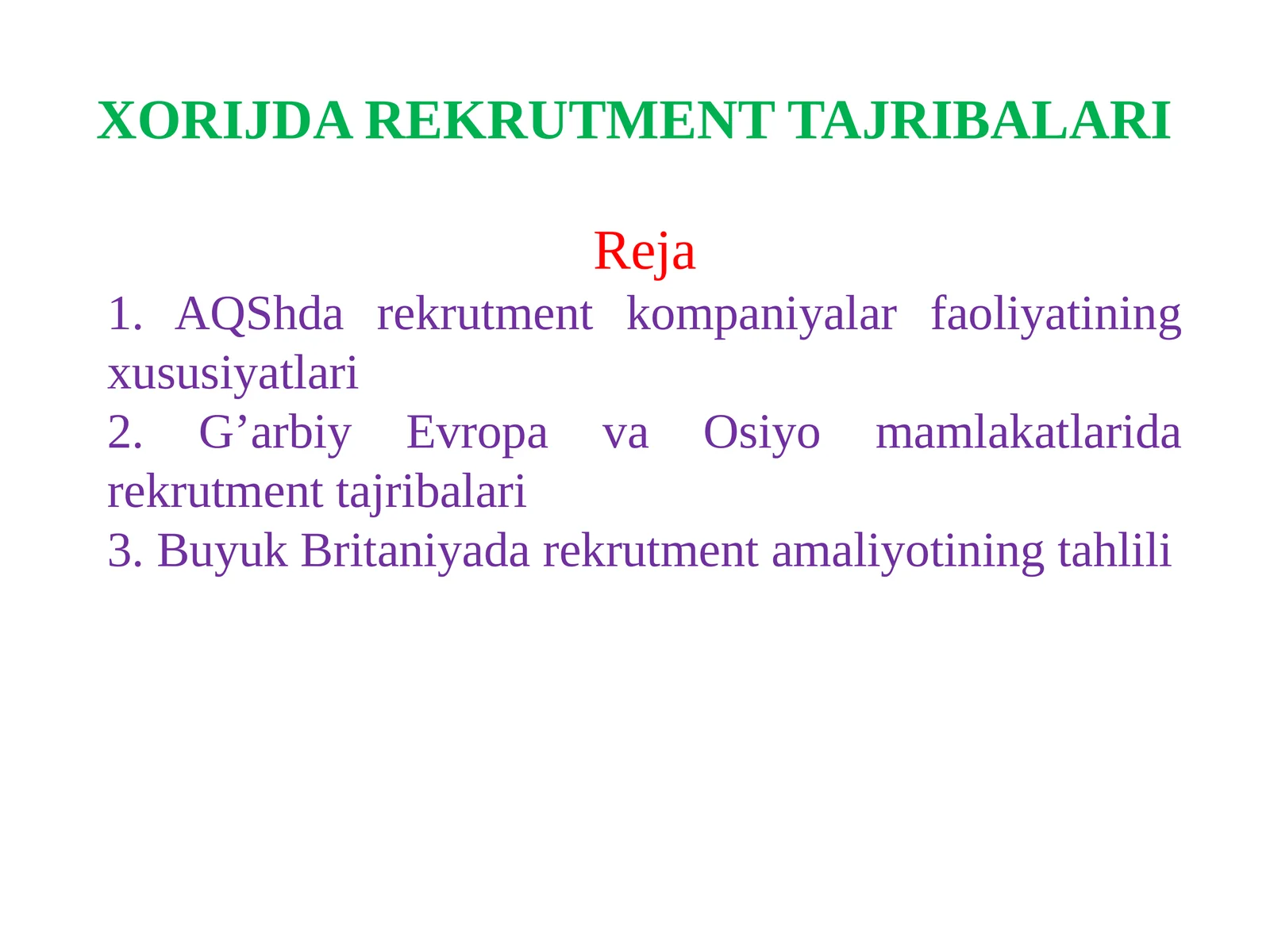 XORIJDA REKRUTMENT TAJRIBALARI

Reja

1. AQShda rekrutment kompaniyalar faoliyatining xususiyatlari

2. G’arbiy Evropa va Osiyo mamlakatlarida rekrutment tajribalari

3. Buyuk Britaniyada rekrutment amaliyotining tahlili